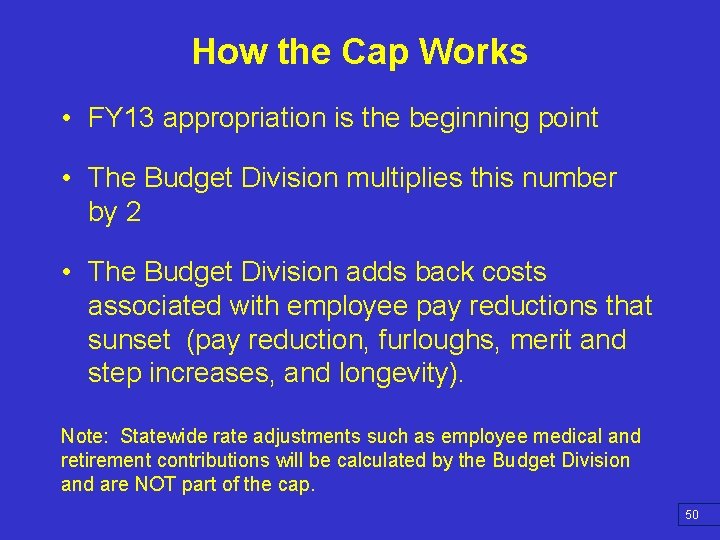 How the Cap Works

• FY13 appropriation is the beginning point

• The Budget Division multiplies this number by 2

• The Budget Division adds back costs associated with employee pay reductions that sunset (pay reduction, furloughs, merit and step increases, and longevity).

Note: Statewide rate adjustments such as employee medical and retirement contributions will be calculated by the Budget Division and are NOT part of the cap.

50